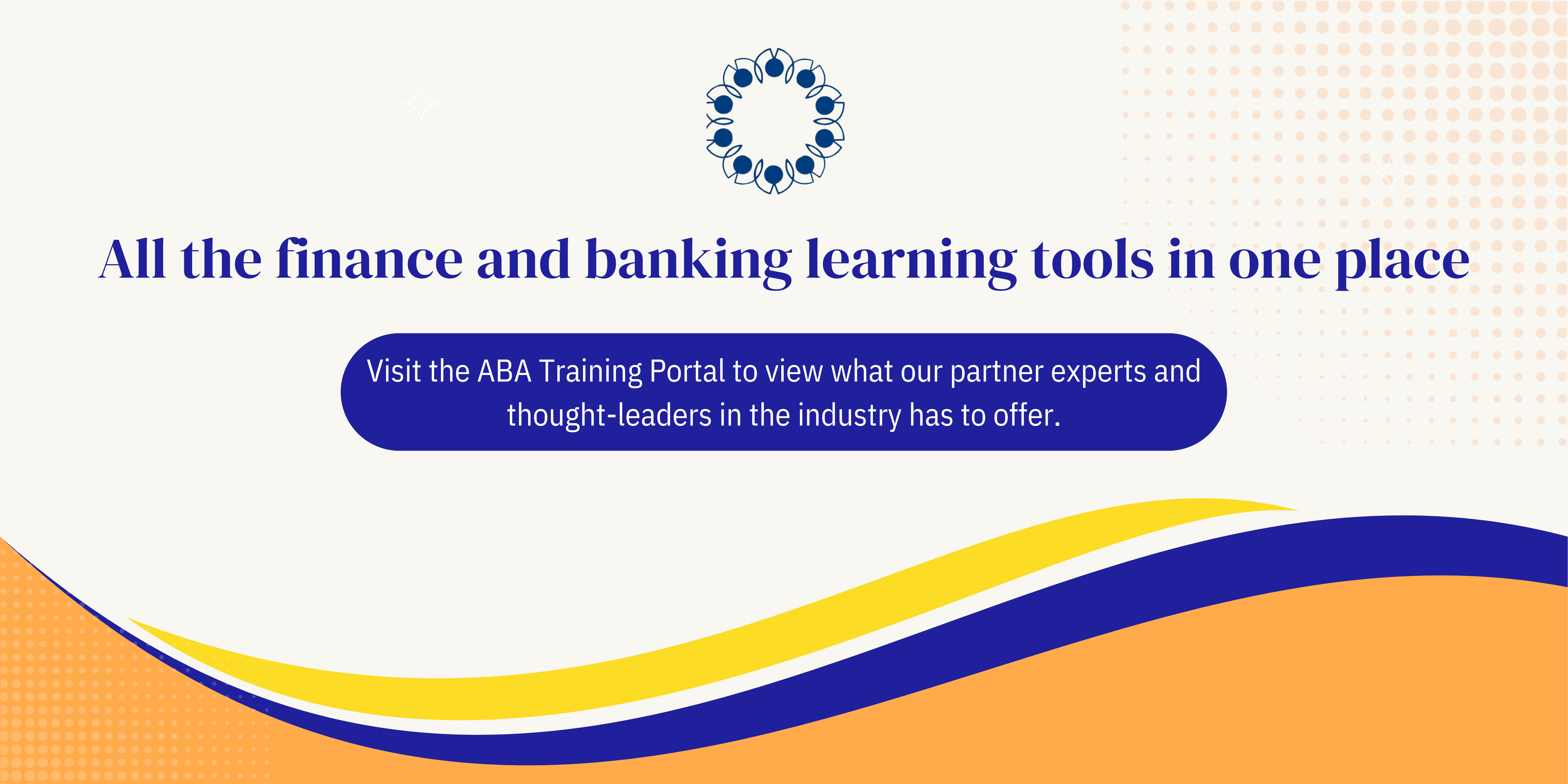 All the finance and banking learning tools in one place

Visit the ABA Training Portal to view what our partner experts and thought-leaders in the industry has to offer.